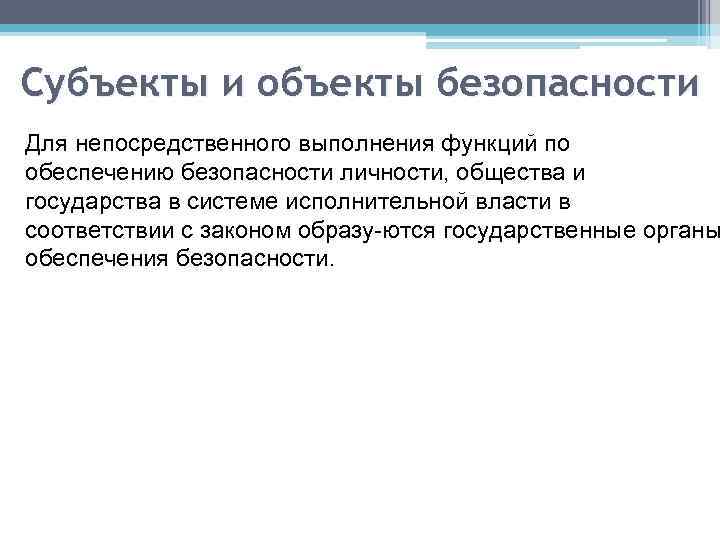 Субъекты и объекты безопасности

Для непосредственного выполнения функций по обеспечению безопасности личности, общества и государства в системе исполнительной власти в соответствии с законом образу-ются государственные органы обеспечения безопасности.